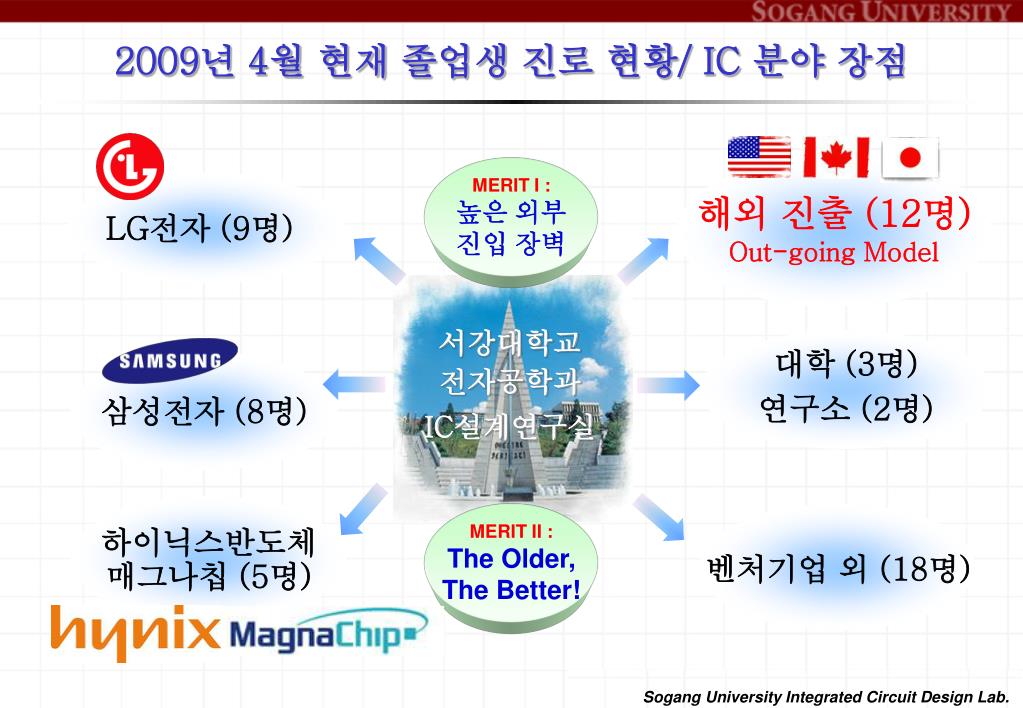 SOGANG UNIVERSITY

2009년 4월 현재 졸업생 진로 현황/ IC 분야 장점

LG

LG전자 (9명)

SAMSUNG

삼성전자 (8명)

하이닉스반도체
매그나칩 (5명)

hynix MagnaChip

MERIT I :
높은 외부
진입 장벽

서강대학교
전자공학과
IC설계연구실

MERIT II :
The Older,
The Better!

해외 진출 (12명)
Out-going Model

대학 (3명)
연구소 (2명)

벤처기업 외 (18명)

Sogang University Integrated Circuit Design Lab.